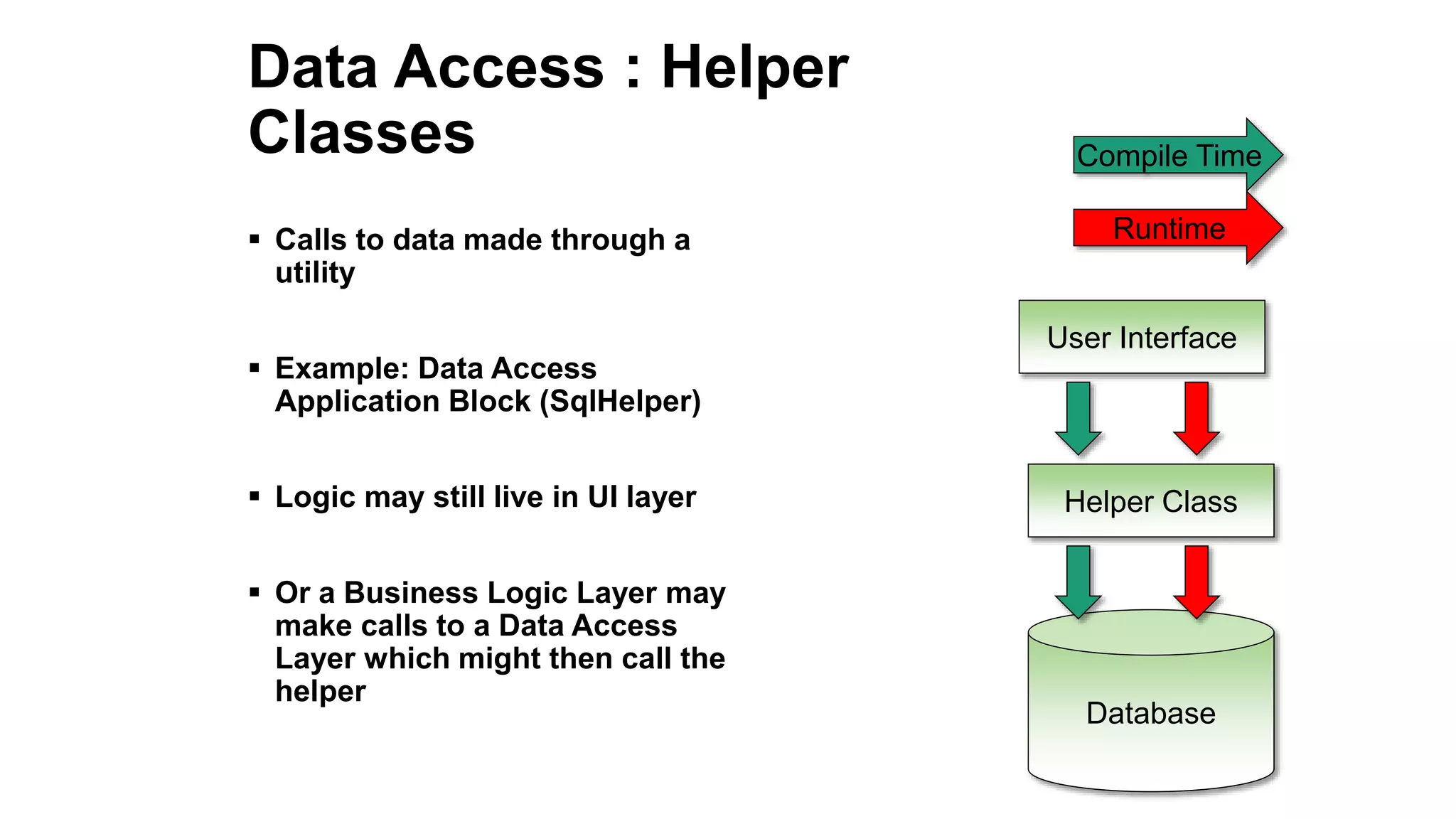 Data Access : Helper Classes

▪ Calls to data made through a utility

▪ Example: Data Access Application Block (SqlHelper)

▪ Logic may still live in UI layer

▪ Or a Business Logic Layer may make calls to a Data Access Layer which might then call the helper

Compile Time

Runtime

User Interface

Helper Class

Database